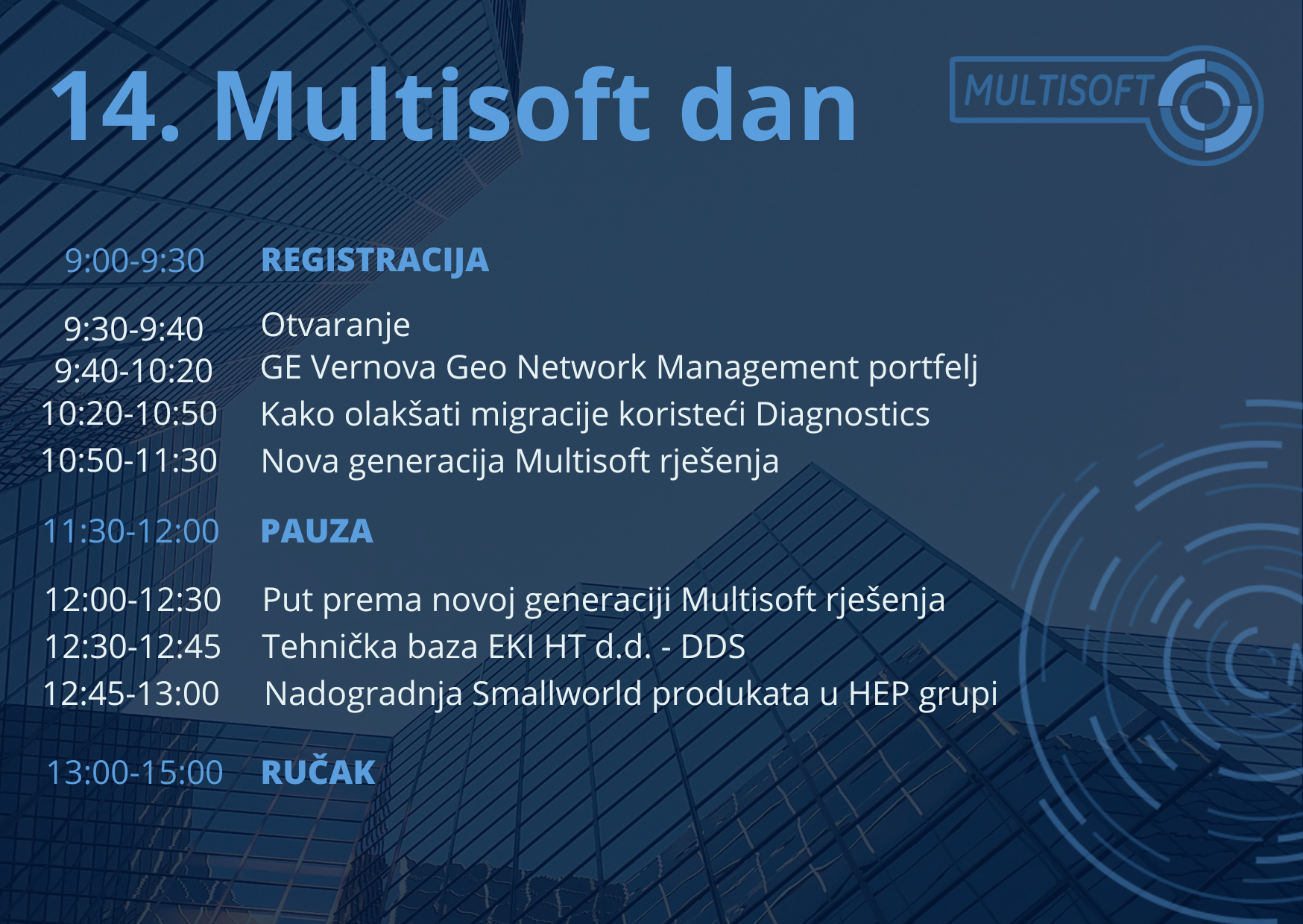 14. Multisoft dan

MULTISOFT

9:00-9:30 REGISTRACIJA

9:30-9:40 Otvaranje
9:40-10:20 GE Vernova Geo Network Management portfelj
10:20-10:50 Kako olakšati migracije koristeći Diagnostics
10:50-11:30 Nova generacija Multisoft rješenja

11:30-12:00 PAUZA

12:00-12:30 Put prema novoj generaciji Multisoft rješenja
12:30-12:45 Tehnička baza EKI HT d.d. - DDS
12:45-13:00 Nadogradnja Smallworld produkata u HEP grupi

13:00-15:00 RUČAK